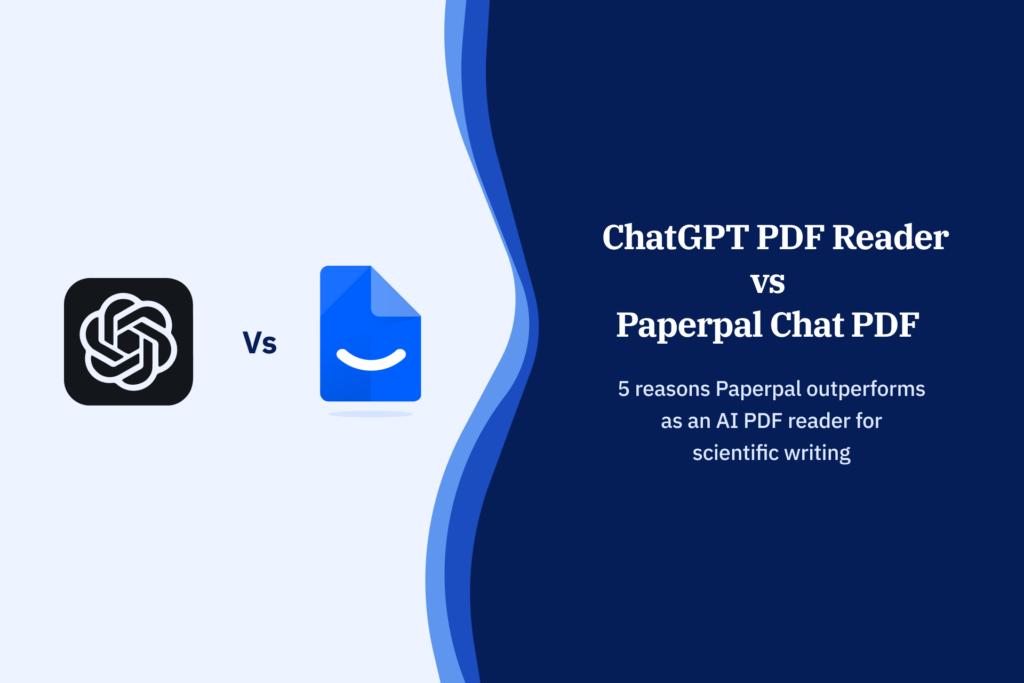 Vs

ChatGPT PDF Reader
vs
Paperpal Chat PDF

5 reasons Paperpal outperforms as an AI PDF reader for scientific writing